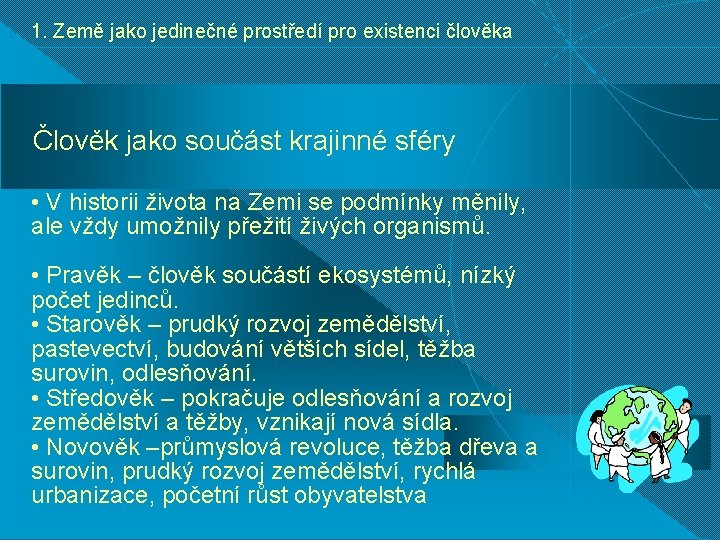 1. Země jako jedinečné prostředí pro existenci člověka

Člověk jako součást krajinné sféry

• V historii života na Zemi se podmínky měnily, ale vždy umožnily přežití živých organismů.

• Pravěk – člověk součástí ekosystémů, nízký počet jedinců.
• Starověk – prudký rozvoj zemědělství, pastevectví, budování větších sídel, těžba surovin, odlesňování.
• Středověk – pokračuje odlesňování a rozvoj zemědělství a těžby, vznikají nová sídla.
• Novověk –průmyslová revoluce, těžba dřeva a surovin, prudký rozvoj zemědělství, rychlá urbanizace, početní růst obyvatelstva